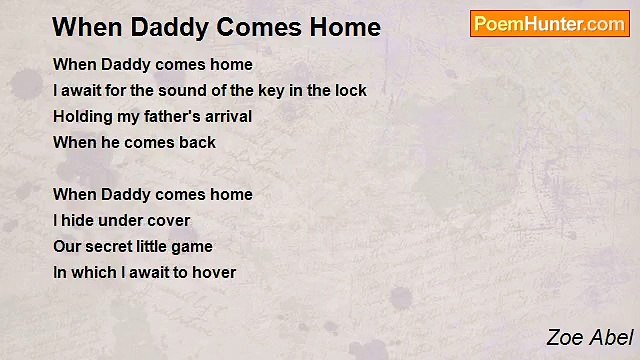 When Daddy Comes Home

PoemHunter.com

When Daddy comes home
I await for the sound of the key in the lock
Holding my father's arrival
When he comes back

When Daddy comes home
I hide under cover
Our secret little game
In which I await to hover

Zoe Abel